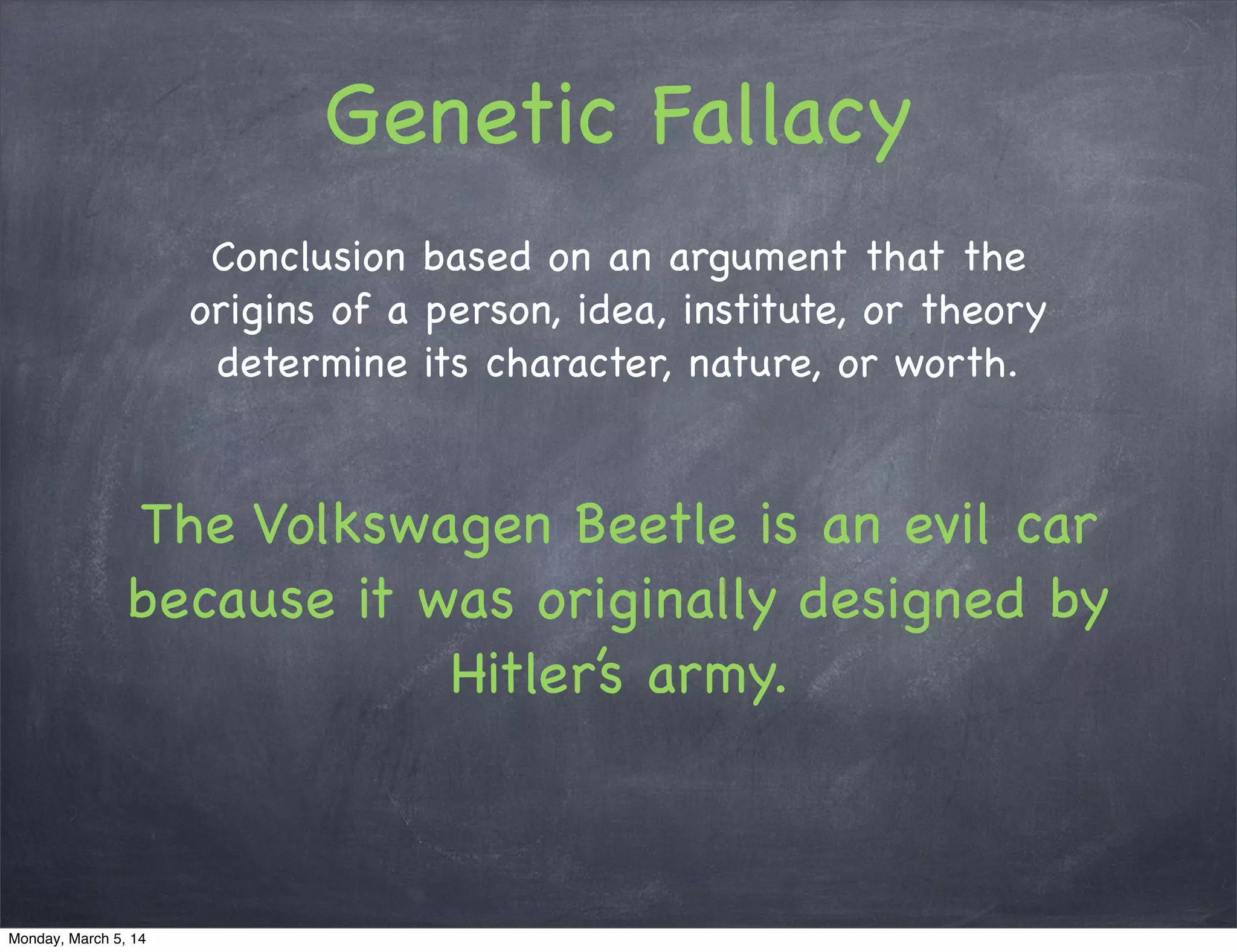 Genetic Fallacy

Conclusion based on an argument that the origins of a person, idea, institute, or theory determine its character, nature, or worth.

The Volkswagen Beetle is an evil car because it was originally designed by Hitler's army.

Monday, March 5, 14